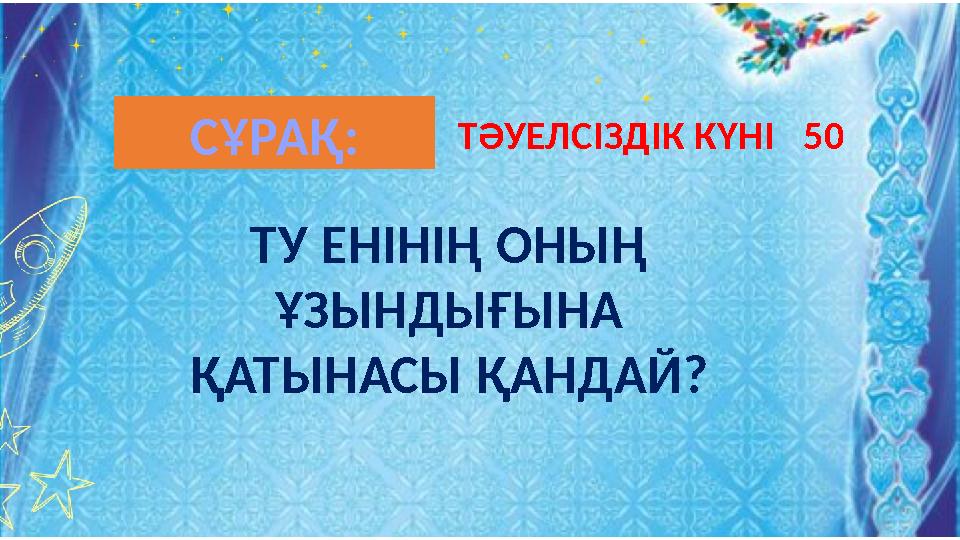 СҰРАҚ:

ТӘУЕЛСІЗДІК КҮНІ 50

ТУ ЕНІНІҢ ОНЫҢ ҰЗЫНДЫҒЫНА ҚАТЫНАСЫ ҚАНДАЙ?